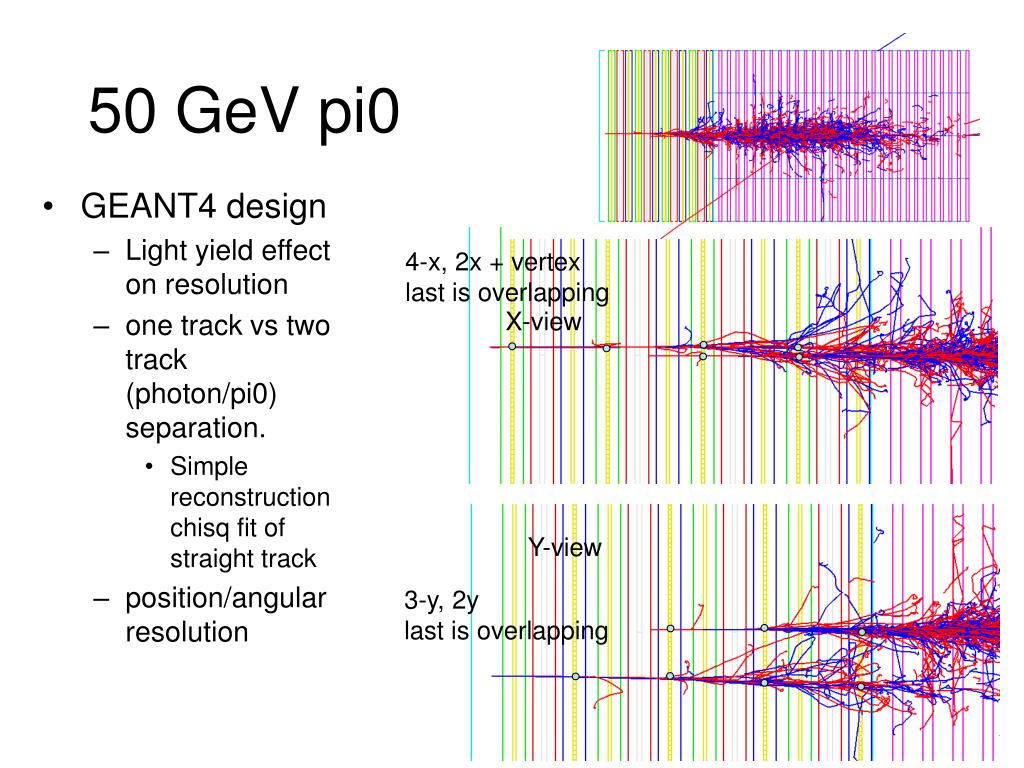 50 GeV pi0

• GEANT4 design
- Light yield effect on resolution
- one track vs two track (photon/pi0) separation.
• Simple reconstruction chisq fit of straight track
- position/angular resolution

4-x, 2x + vertex
last is overlapping
X-view

Y-view

3-y, 2y
last is overlapping